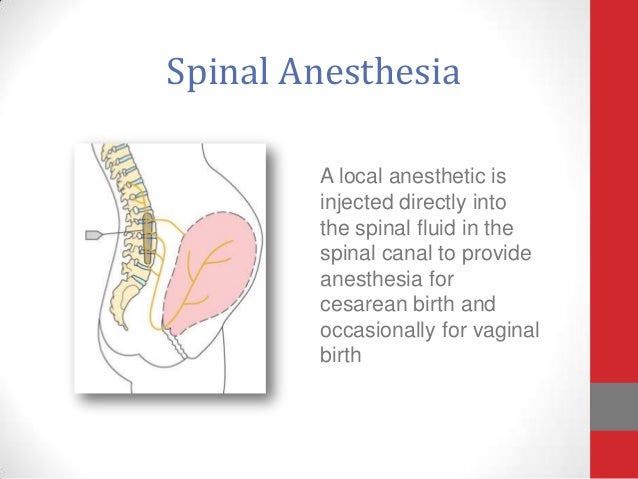 Spinal Anesthesia

A local anesthetic is injected directly into the spinal fluid in the spinal canal to provide anesthesia for cesarean birth and occasionally for vaginal birth